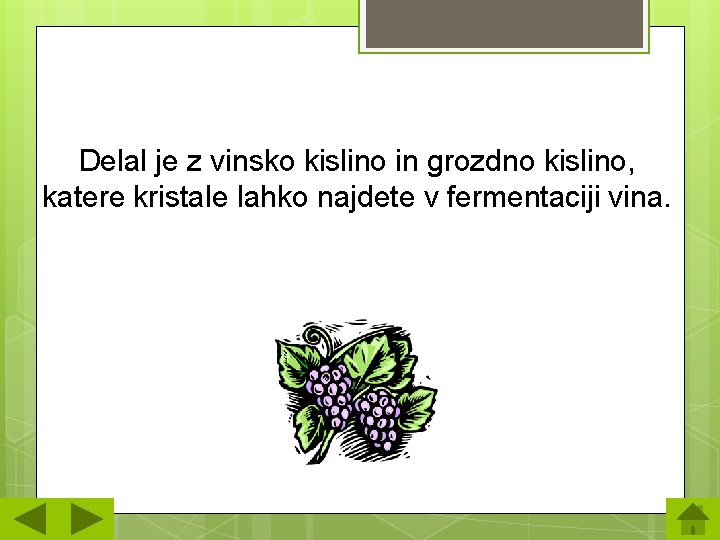 Delal je z vinsko kislino in grozdno kislino, katere kristale lahko najdete v fermentaciji vina.